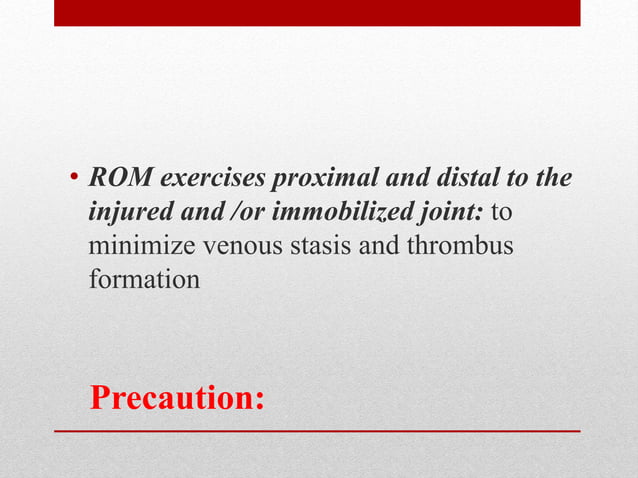 • ROM exercises proximal and distal to the injured and /or immobilized joint: to minimize venous stasis and thrombus formation

Precaution: